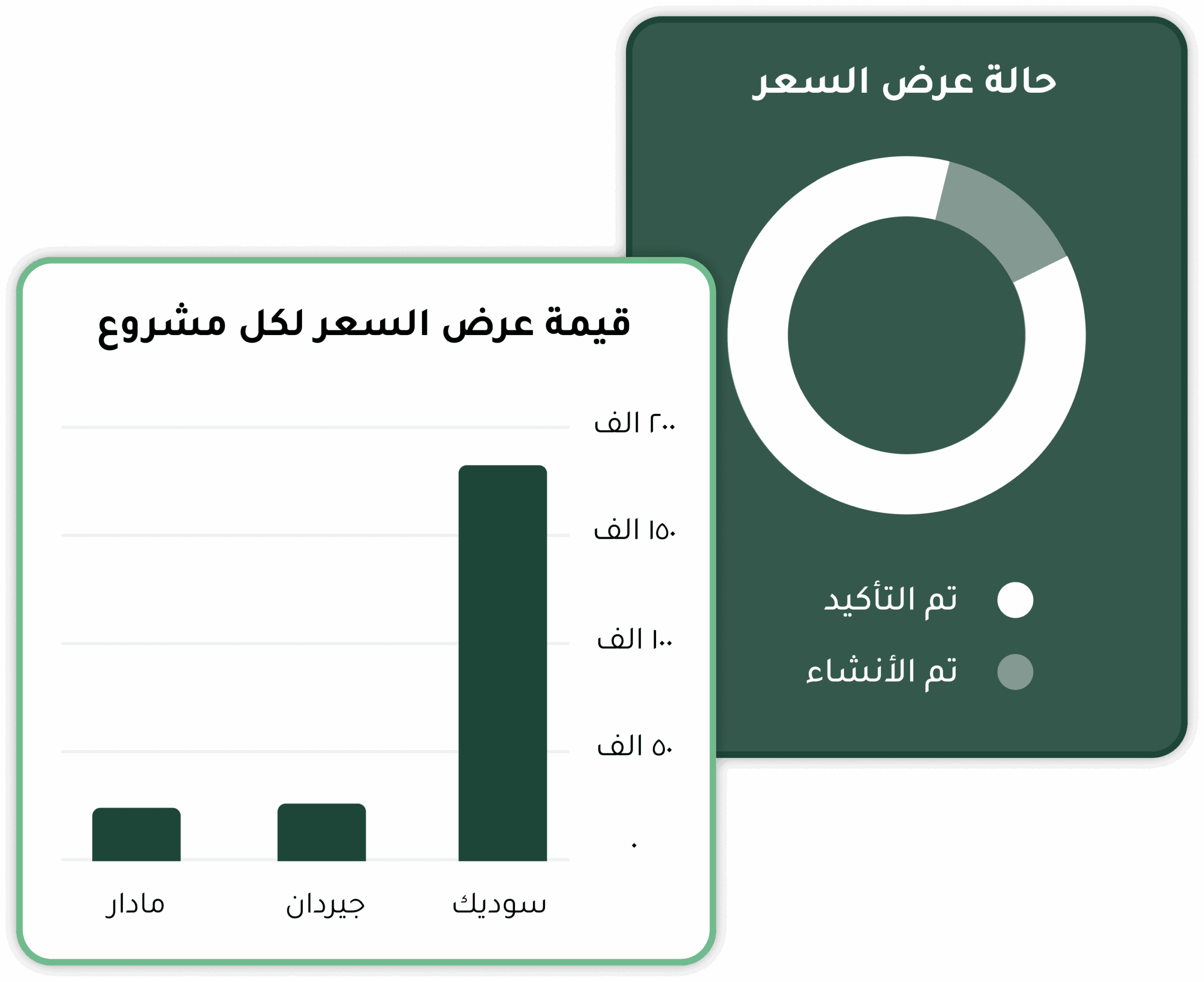 حالة عرض السعر

تم التأكيد

تم الأنشاء

قيمة عرض السعر لكل مشروع

٢٠٠ الف

١٥٠ الف

١٠٠ الف

٥٠ الف

٠

سوديك

جيردان

مادار